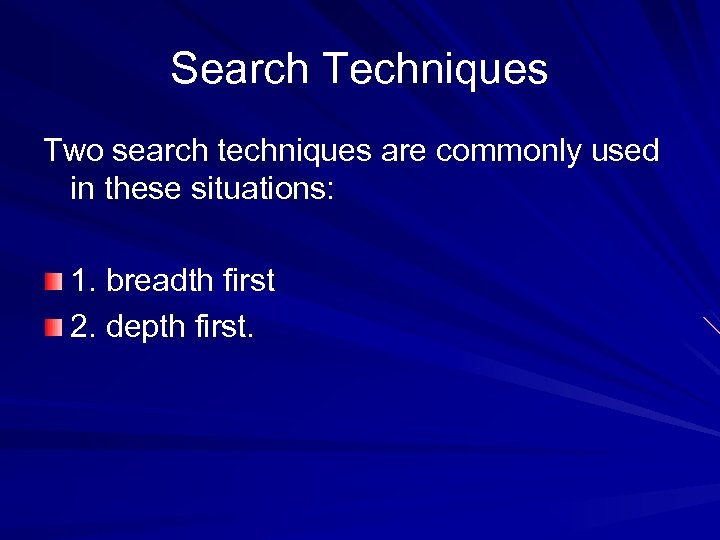 Search Techniques

Two search techniques are commonly used in these situations:

1. breadth first
2. depth first.